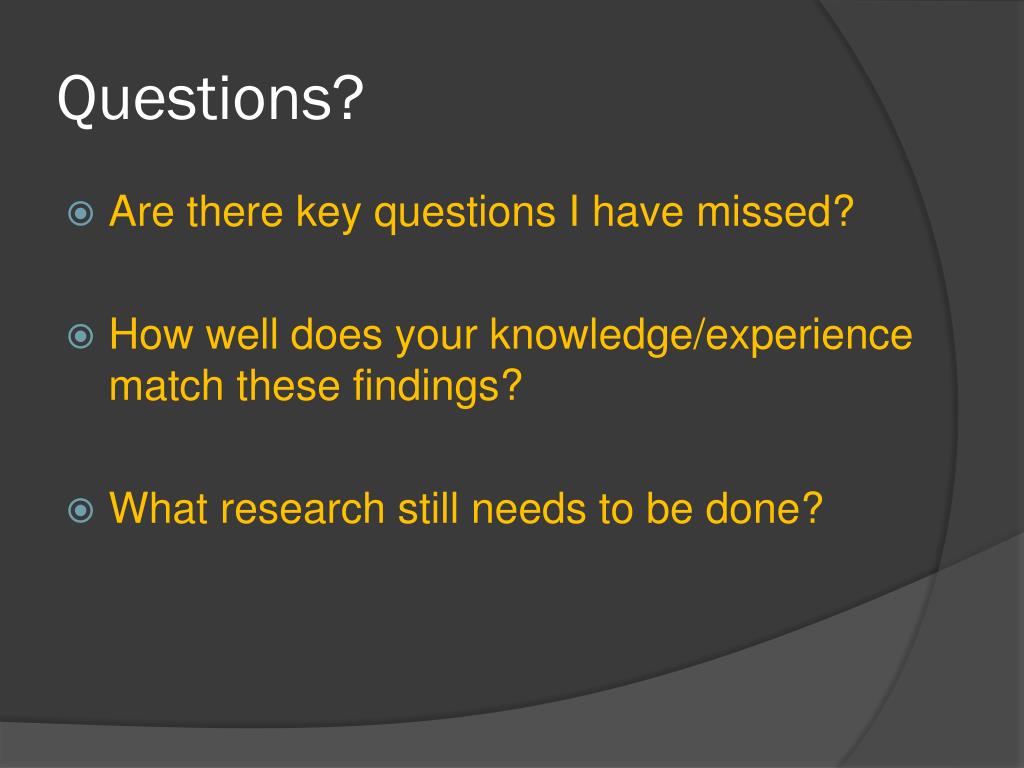 Questions?

Are there key questions I have missed?

How well does your knowledge/experience match these findings?

What research still needs to be done?